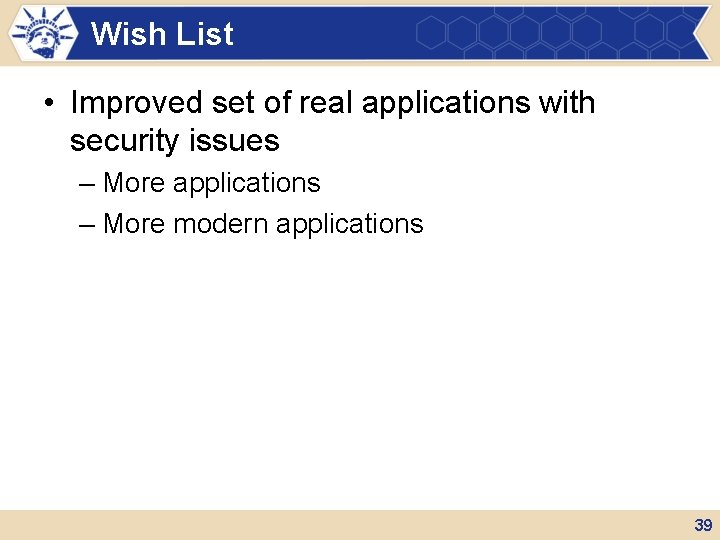 Wish List

• Improved set of real applications with security issues

– More applications

– More modern applications

39